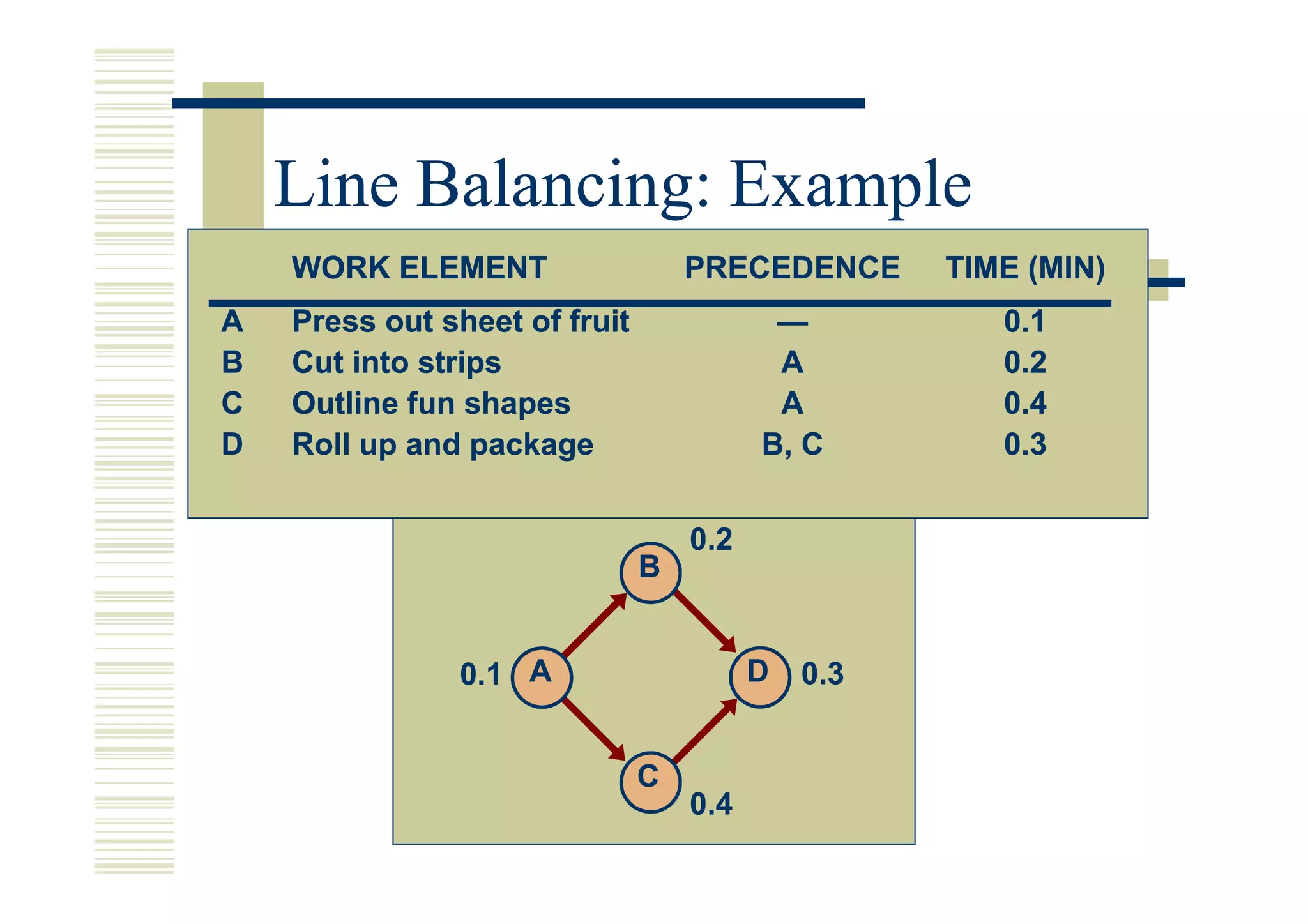 Line Balancing: Example

| | WORK ELEMENT | PRECEDENCE | TIME (MIN) |
|---|---|---|---|
| A | Press out sheet of fruit | — | 0.1 |
| B | Cut into strips | A | 0.2 |
| C | Outline fun shapes | A | 0.4 |
| D | Roll up and package | B, C | 0.3 |

0.2
B
0.1
A
D
0.3
C
0.4